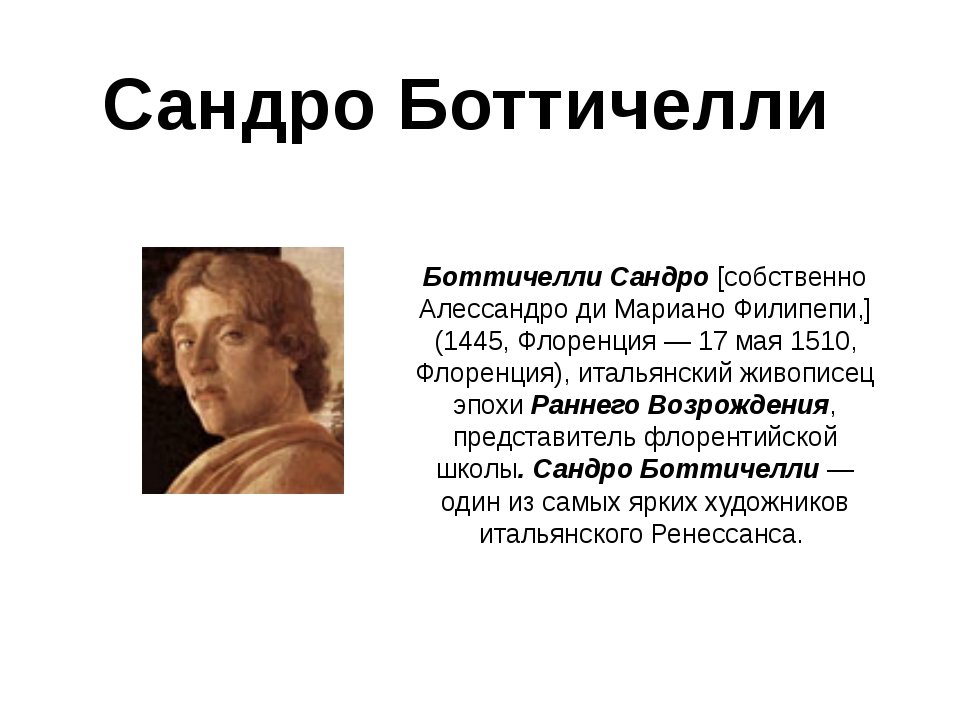 Сандро Боттичелли

Боттичелли Сандро [собственно Алессандро ди Мариано Филипепи,] (1445, Флоренция — 17 мая 1510, Флоренция), итальянский живописец эпохи Раннего Возрождения, представитель флорентийской школы. Сандро Боттичелли — один из самых ярких художников итальянского Ренессанса.